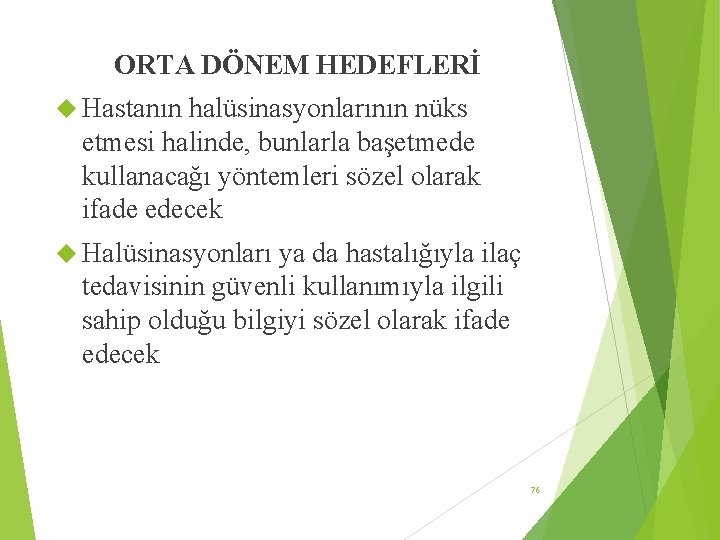 ORTA DÖNEM HEDEFLERİ

Hastanın halüsinasyonlarının nüks etmesi halinde, bunlarla başetmede kullanacağı yöntemleri sözel olarak ifade edecek

Halüsinasyonları ya da hastalığıyla ilaç tedavisinin güvenli kullanımıyla ilgili sahip olduğu bilgiyi sözel olarak ifade edecek

76